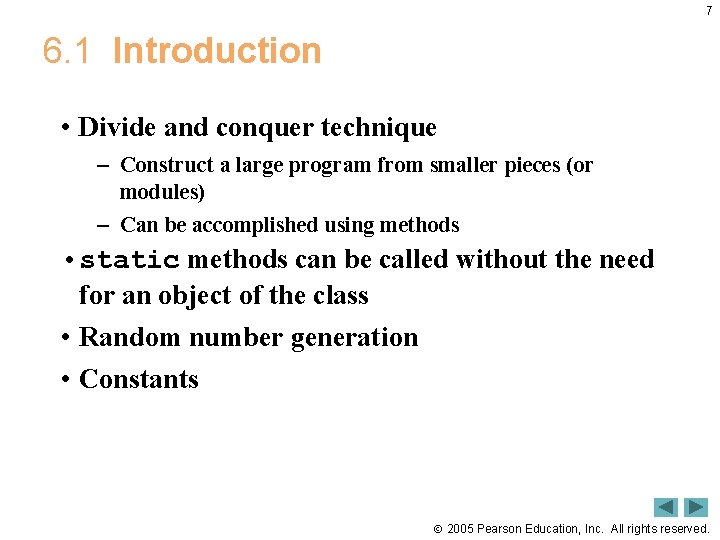 7

6.1 Introduction

• Divide and conquer technique
– Construct a large program from smaller pieces (or modules)
– Can be accomplished using methods
• static methods can be called without the need for an object of the class
• Random number generation
• Constants

© 2005 Pearson Education, Inc. All rights reserved.